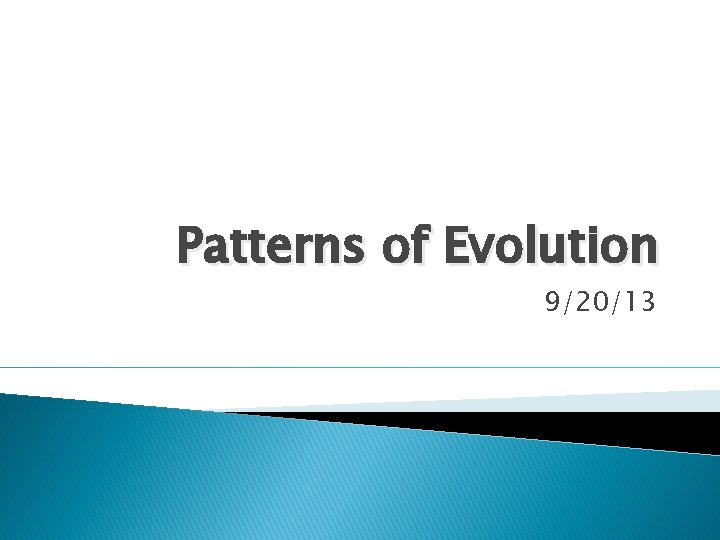 Patterns of Evolution

9/20/13